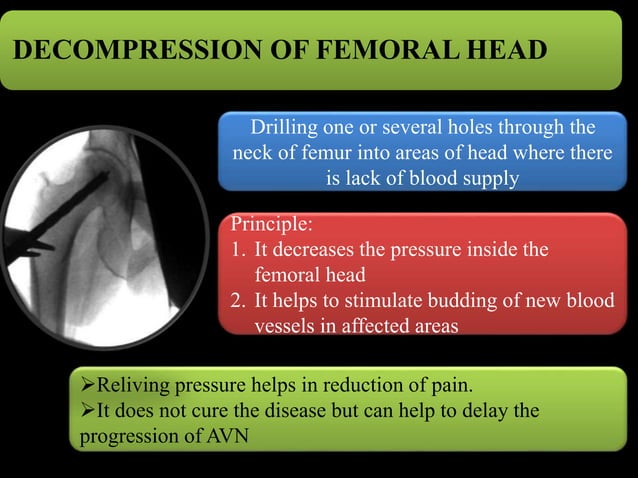 DECOMPRESSION OF FEMORAL HEAD

Drilling one or several holes through the neck of femur into areas of head where there is lack of blood supply

Principle:
1. It decreases the pressure inside the femoral head
2. It helps to stimulate budding of new blood vessels in affected areas

➢Reliving pressure helps in reduction of pain.
➢It does not cure the disease but can help to delay the progression of AVN